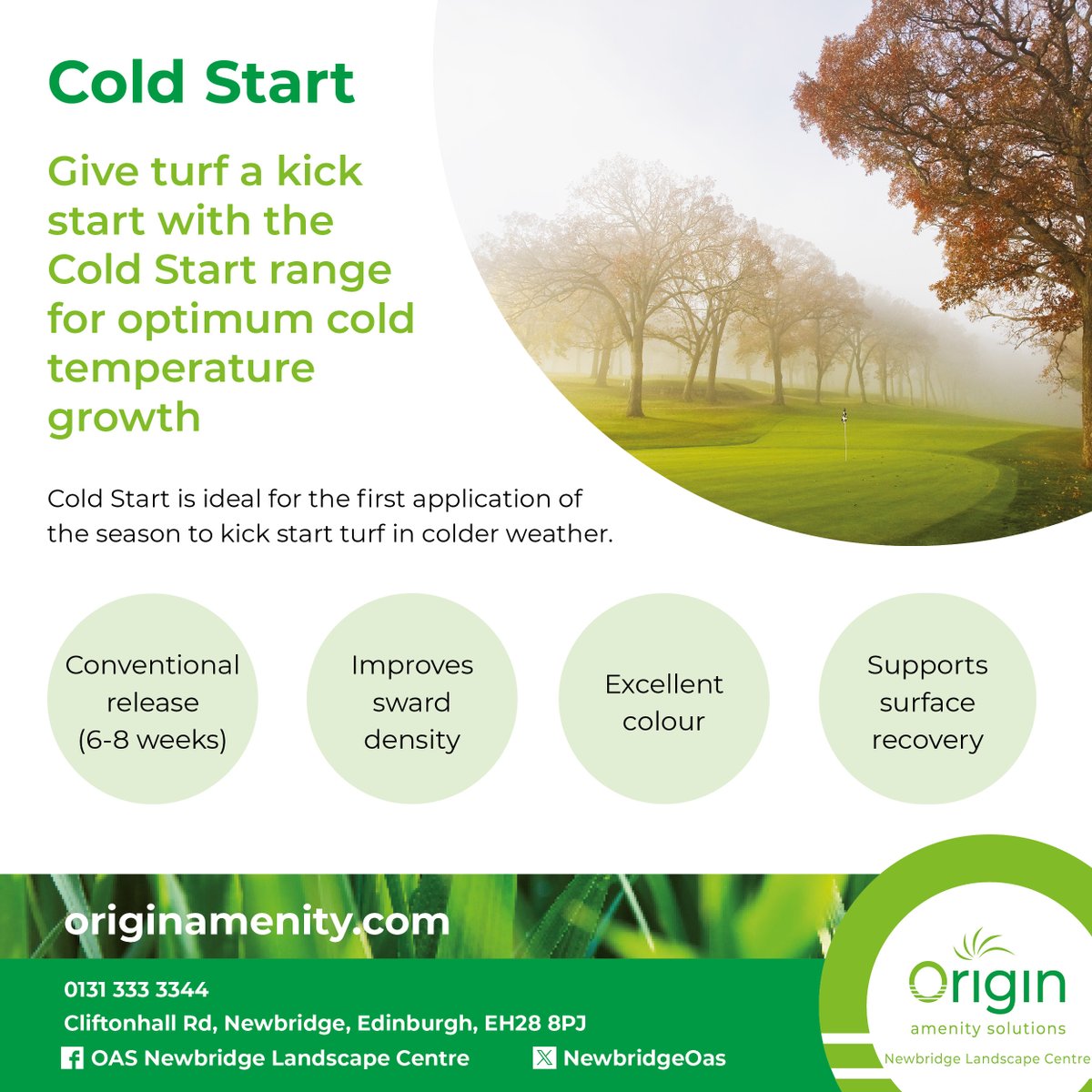 Cold Start

Give turf a kick start with the Cold Start range for optimum cold temperature growth

Cold Start is ideal for the first application of the season to kick start turf in colder weather.

Conventional release (6-8 weeks)

Improves sward density

Excellent colour

Supports surface recovery

originamenity.com

0131 333 3344
Cliftonhall Rd, Newbridge, Edinburgh, EH28 8PJ
OAS Newbridge Landscape Centre
NewbridgeOas

Origin
amenity solutions
Newbridge Landscape Centre